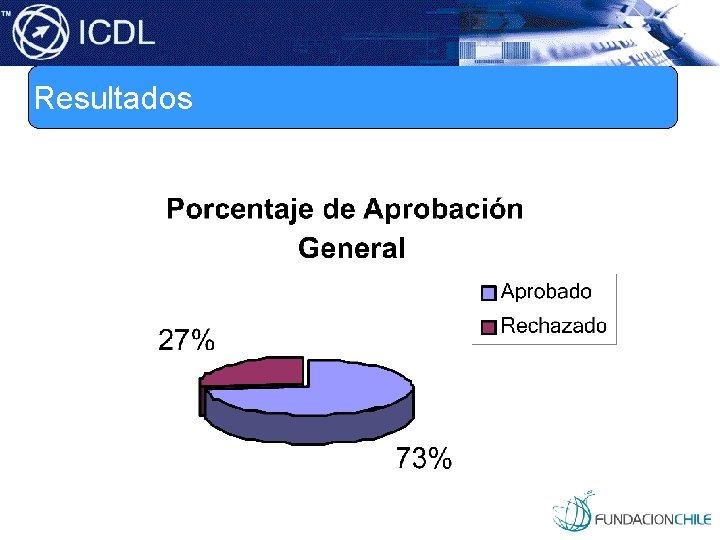 ™ ICDL

Resultados

Porcentaje de Aprobación General

Aprobado
Rechazado

27%

73%

FUNDACIONCHILE